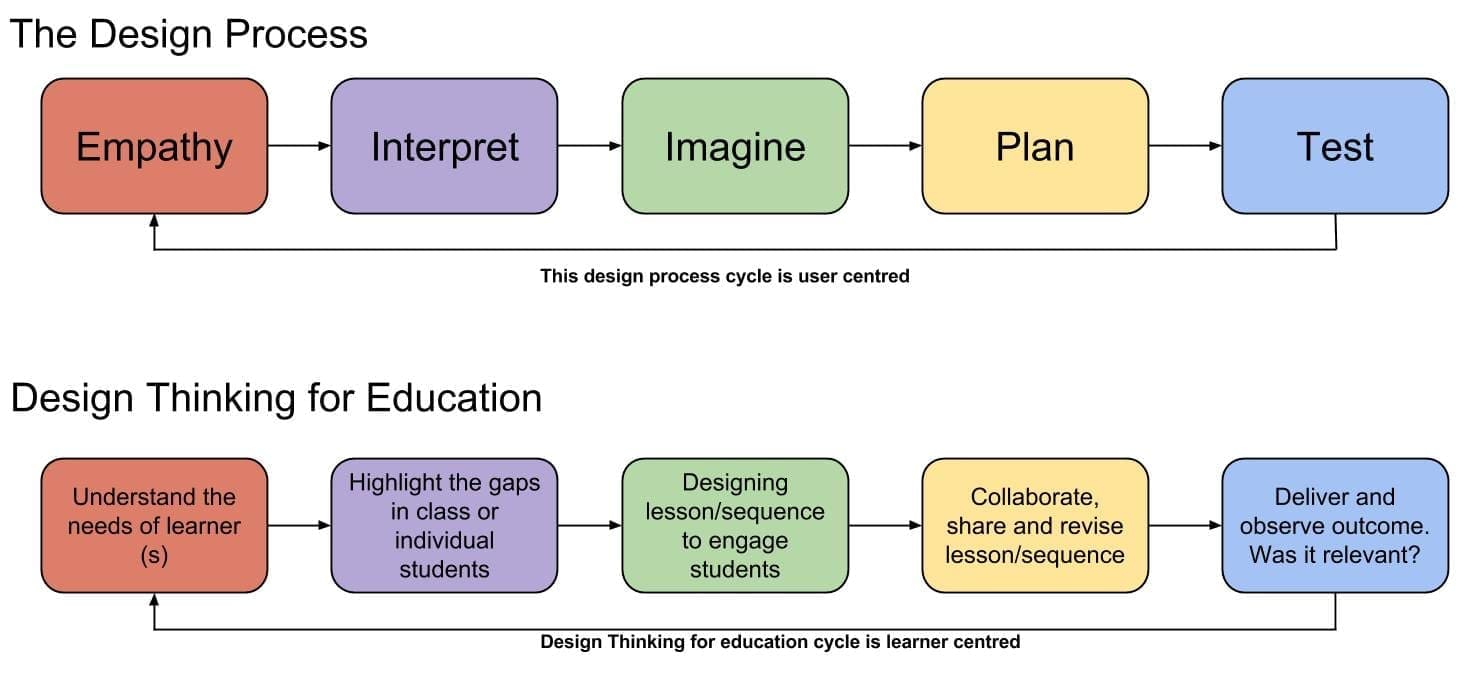 The Design Process

Empathy

Interpret

Imagine

Plan

Test

This design process cycle is user centred

Design Thinking for Education

Understand the needs of learner (s)

Highlight the gaps in class or individual students

Designing lesson/sequence to engage students

Collaborate, share and revise lesson/sequence

Deliver and observe outcome. Was it relevant?

Design Thinking for education cycle is learner centred